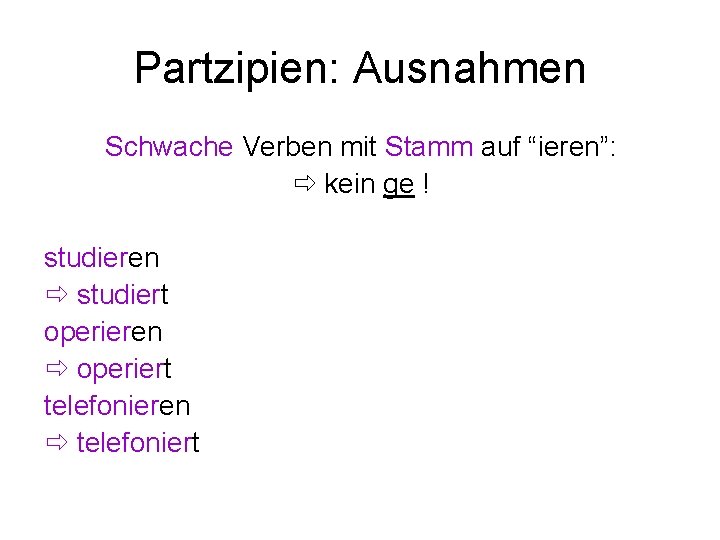 Partzipien: Ausnahmen

Schwache Verben mit Stamm auf “ieren”:
⇨ kein ge !

studieren
⇨ studiert
operieren
⇨ operiert
telefonieren
⇨ telefoniert